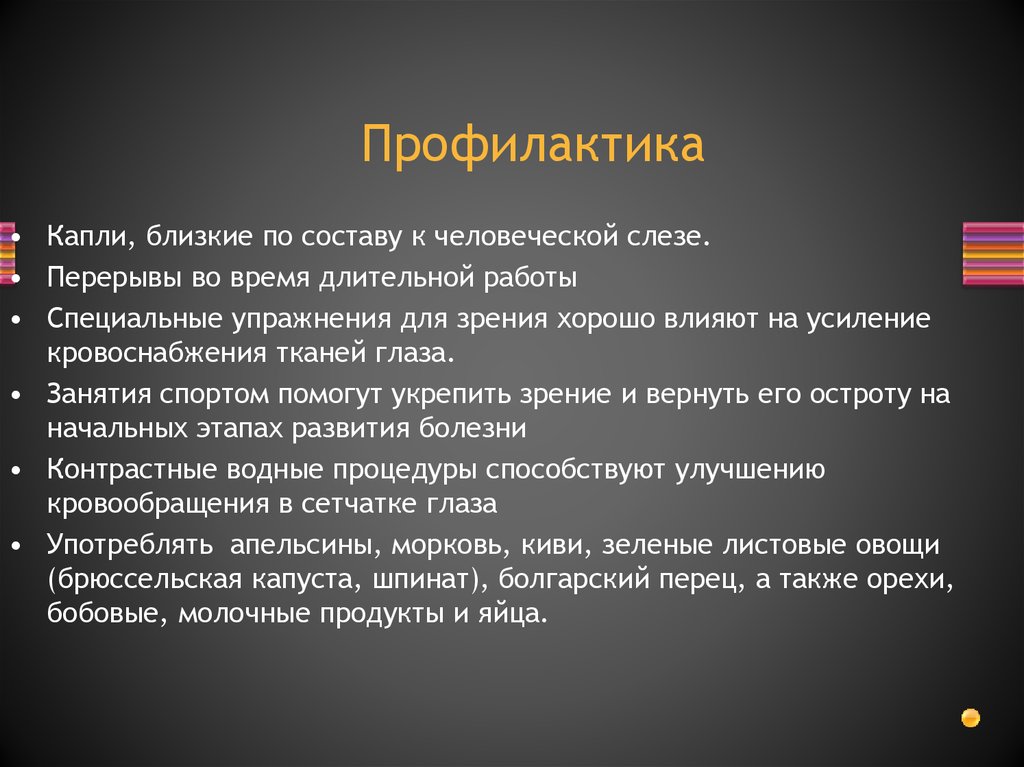 Профилактика

• Капли, близкие по составу к человеческой слезе.
• Перерывы во время длительной работы
• Специальные упражнения для зрения хорошо влияют на усиление кровоснабжения тканей глаза.
• Занятия спортом помогут укрепить зрение и вернуть его остроту на начальных этапах развития болезни
• Контрастные водные процедуры способствуют улучшению кровообращения в сетчатке глаза
• Употреблять апельсины, морковь, киви, зеленые листовые овощи (брюссельская капуста, шпинат), болгарский перец, а также орехи, бобовые, молочные продукты и яйца.